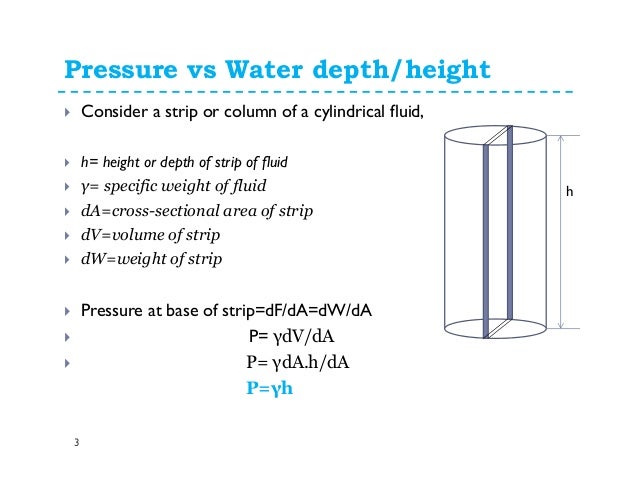 Pressure vs Water depth/height

Consider a strip or column of a cylindrical fluid,

h= height or depth of strip of fluid

γ= specific weight of fluid

dA=cross-sectional area of strip

dV=volume of strip

dW=weight of strip

Pressure at base of strip=dF/dA=dW/dA

P= γdV/dA

P= γdA.h/dA

P=γh

h

3